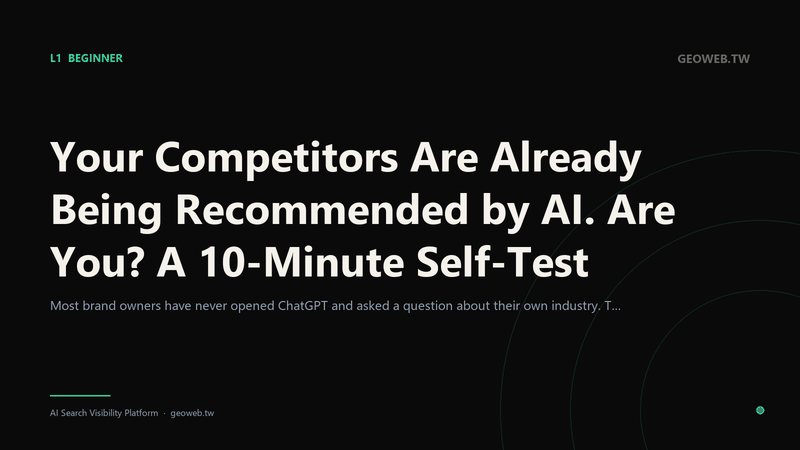 L1 BEGINNER

GEOWEB.TW

Your Competitors Are Already Being Recommended by AI. Are You? A 10-Minute Self-Test

Most brand owners have never opened ChatGPT and asked a question about their own industry. T...

AI Search Visibility Platform · geoweb.tw